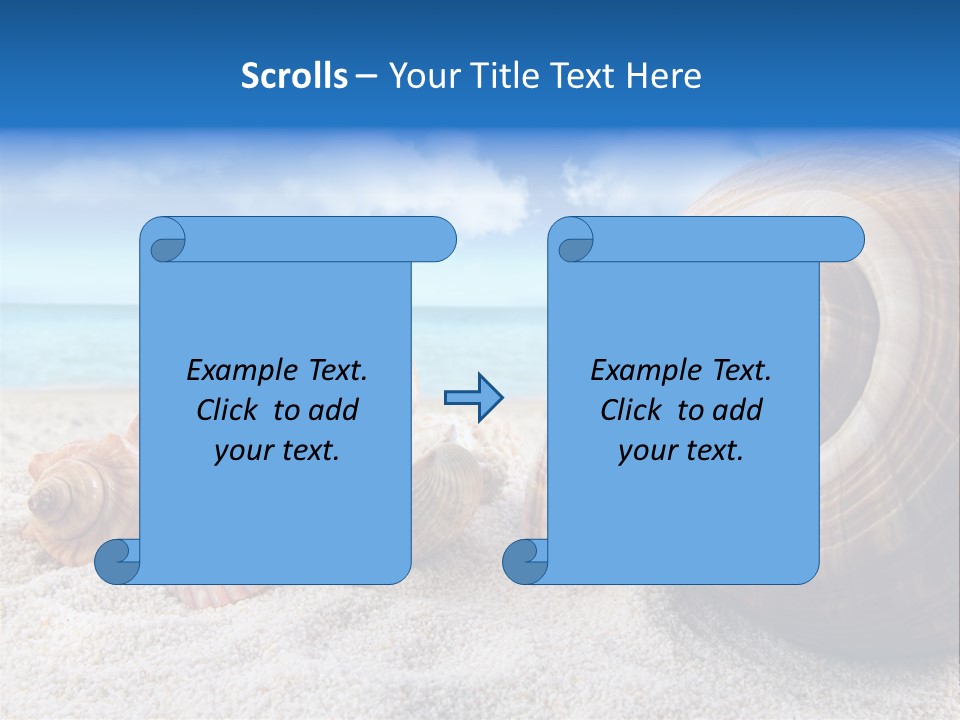 Scrolls – Your Title Text Here

Example Text. Click to add your text.

Example Text. Click to add your text.